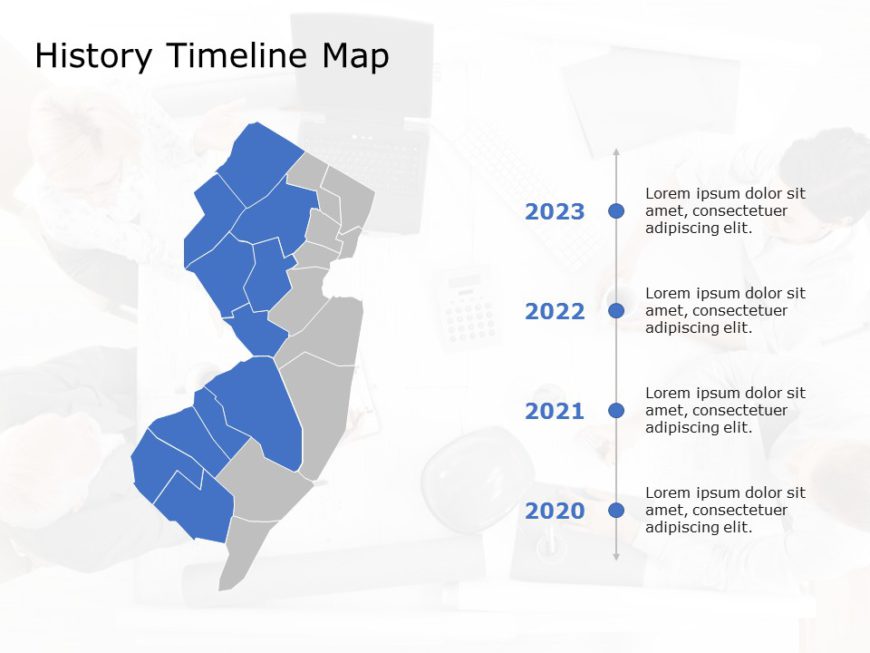 History Timeline Map

2023
Lorem ipsum dolor sit amet, consectetuer adipiscing elit.

2022
Lorem ipsum dolor sit amet, consectetuer adipiscing elit.

2021
Lorem ipsum dolor sit amet, consectetuer adipiscing elit.

2020
Lorem ipsum dolor sit amet, consectetuer adipiscing elit.